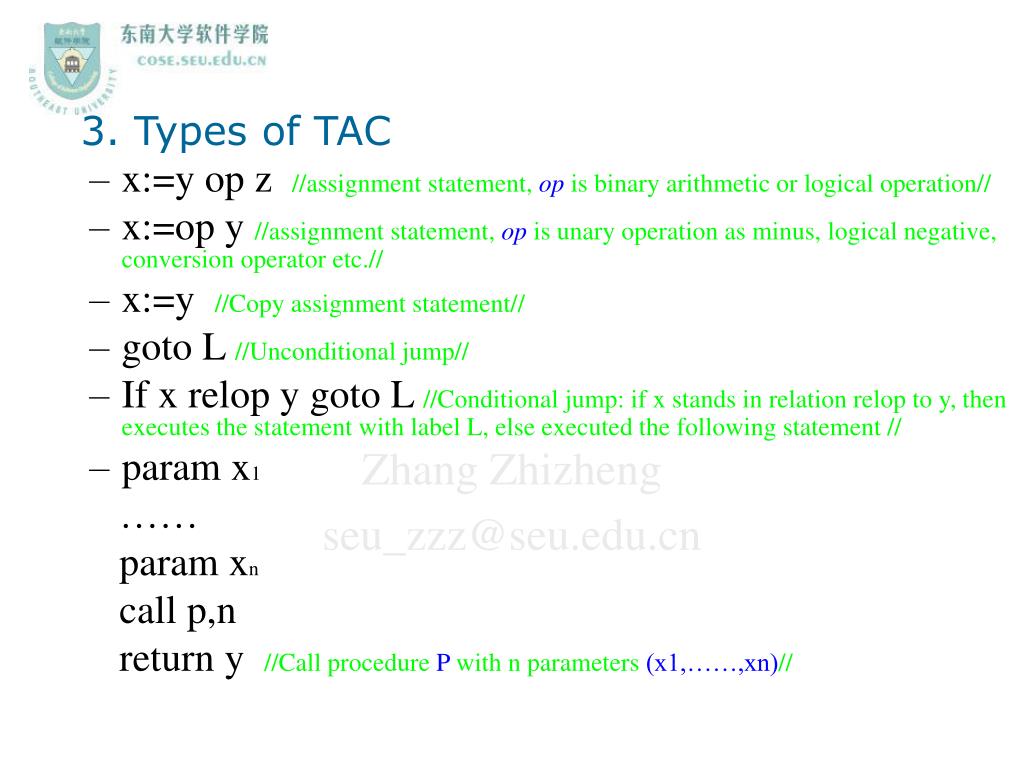 东南大学软件学院
COSE.SEU.EDU.CN
SOUTHEAST UNIVERSITY

3. Types of TAC

– x:=y op z //assignment statement, op is binary arithmetic or logical operation//

– x:=op y //assignment statement, op is unary operation as minus, logical negative, conversion operator etc.//

– x:=y //Copy assignment statement//

– goto L //Unconditional jump//

– If x relop y goto L //Conditional jump: if x stands in relation relop to y, then executes the statement with label L, else executed the following statement //

– param $x_1$
……
param $x_n$
call p,n
return y //Call procedure P with n parameters (x1,……,xn)//

Zhang Zhizheng
seu_zzz@seu.edu.cn